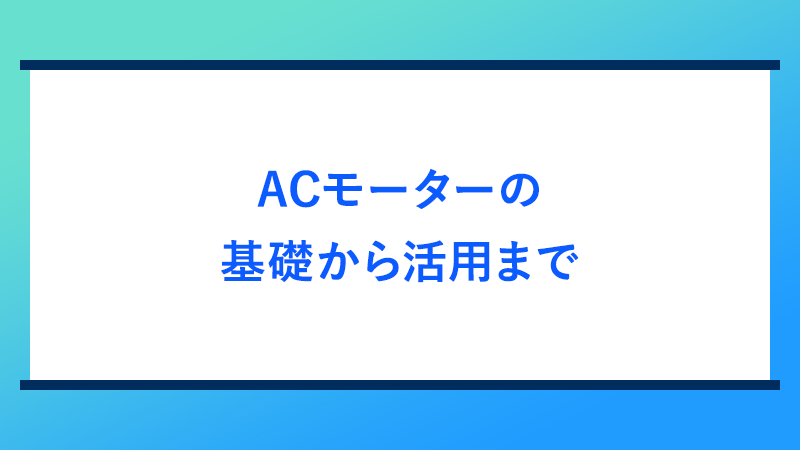 ACモーターの
基礎から活用まで